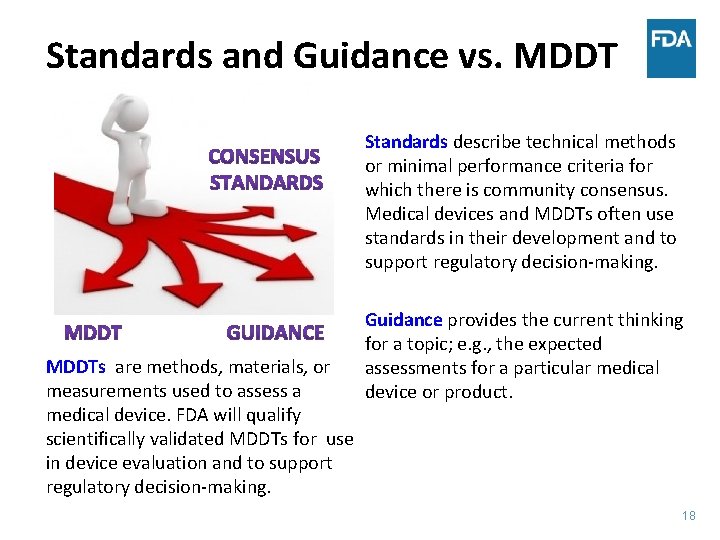 Standards and Guidance vs. MDDT

FDA

CONSENSUS STANDARDS

MDDT

GUIDANCE

MDDTs are methods, materials, or measurements used to assess a medical device. FDA will qualify scientifically validated MDDTs for use in device evaluation and to support regulatory decision-making.

Standards describe technical methods or minimal performance criteria for which there is community consensus. Medical devices and MDDTs often use standards in their development and to support regulatory decision-making.

Guidance provides the current thinking for a topic; e.g., the expected assessments for a particular medical device or product.

18